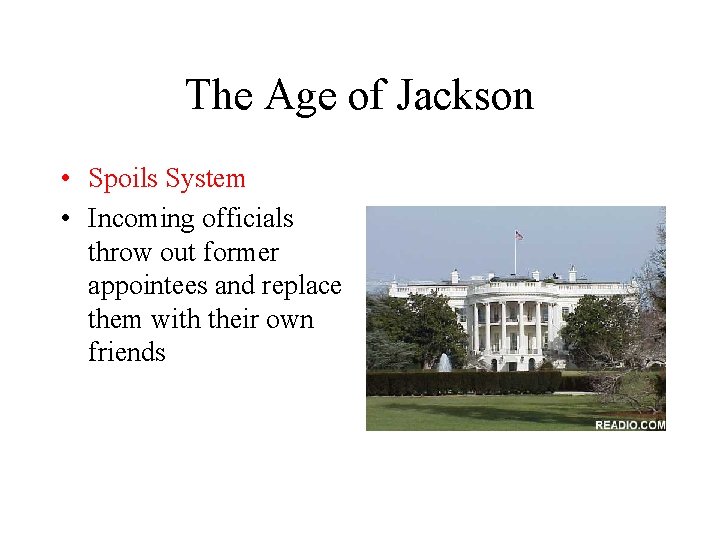 The Age of Jackson

• Spoils System
• Incoming officials throw out former appointees and replace them with their own friends

READIO.COM